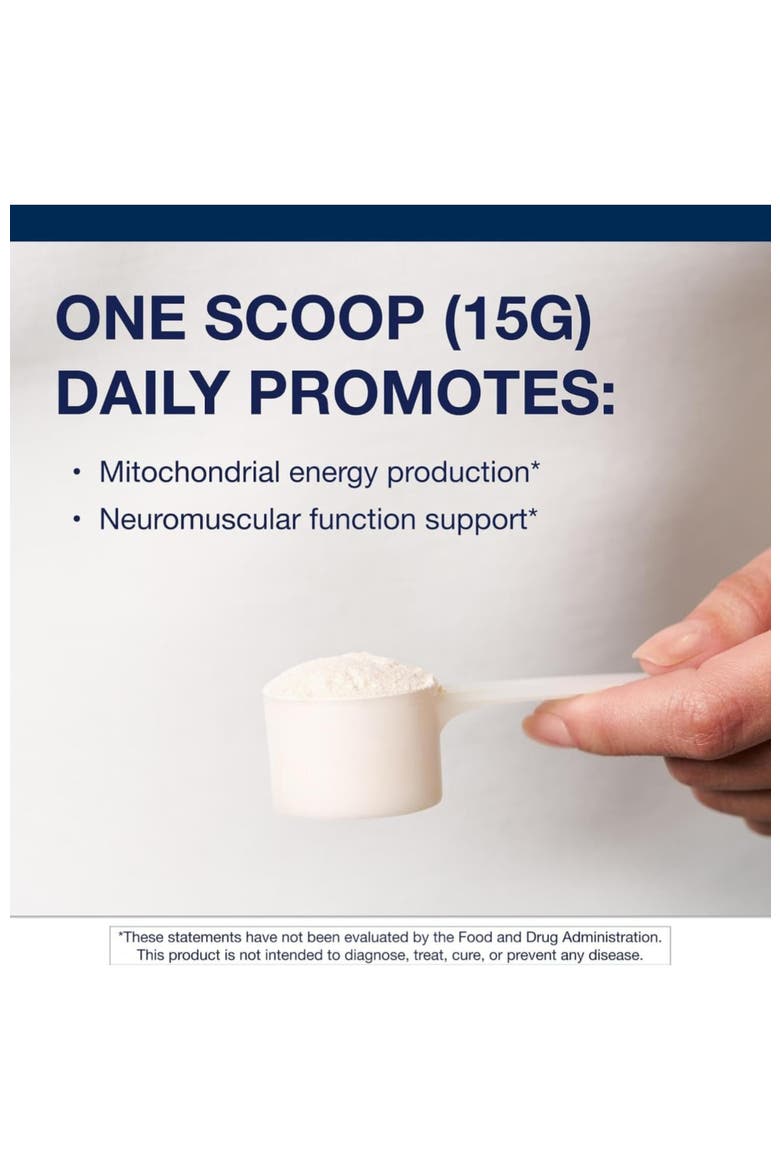 ONE SCOOP (15G) DAILY PROMOTES:

• Mitochondrial energy production*
• Neuromuscular function support*

*These statements have not been evaluated by the Food and Drug Administration. This product is not intended to diagnose, treat, cure, or prevent any disease.